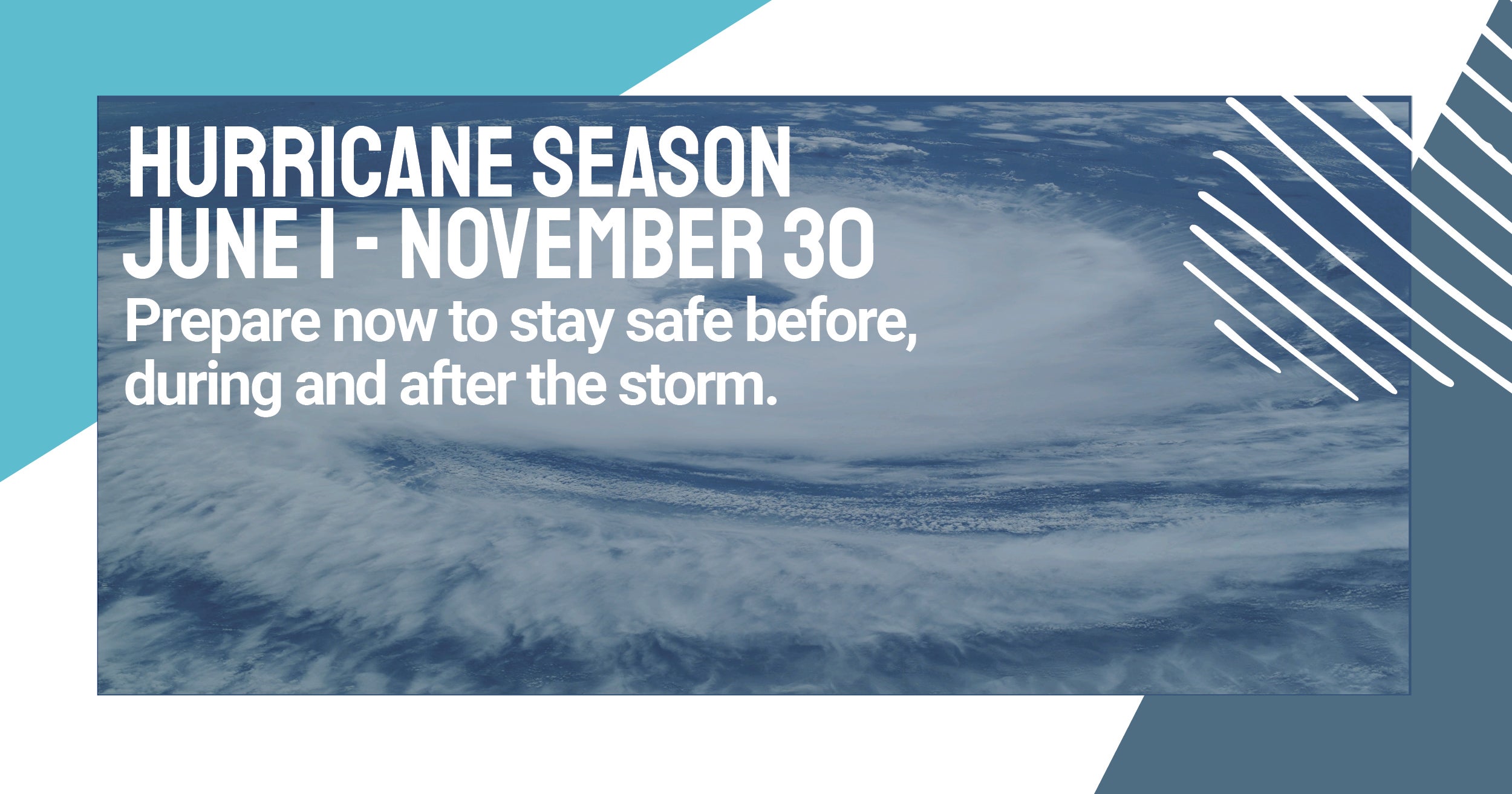 HURRICANE SEASON
JUNE 1 - NOVEMBER 30

Prepare now to stay safe before, during and after the storm.